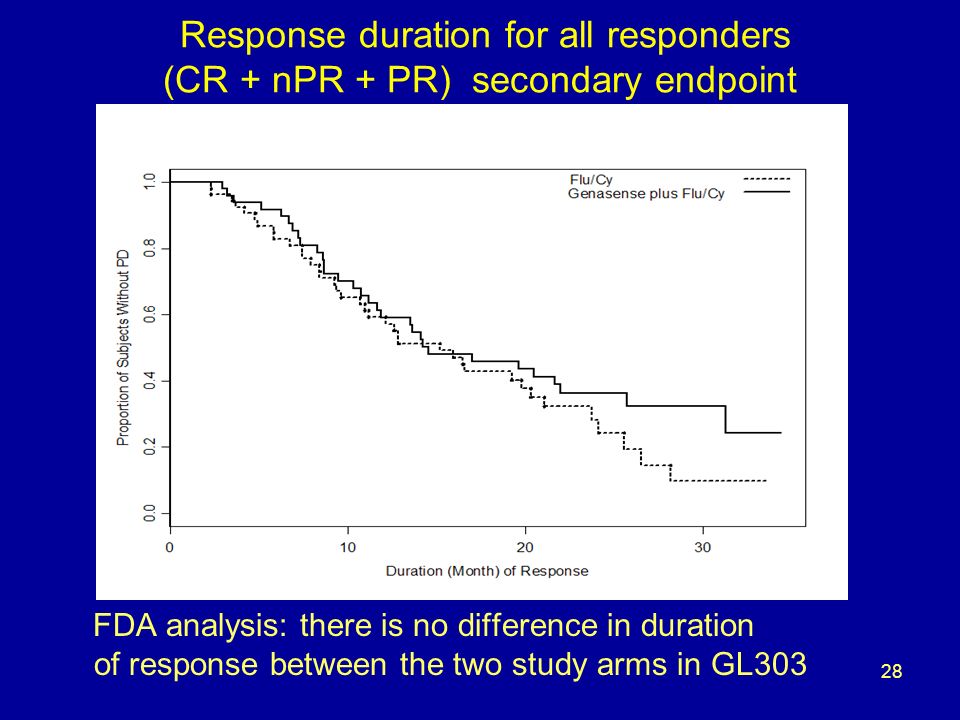 Response duration for all responders (CR + nPR + PR) secondary endpoint

Flu/Cy
Genasense plus Flu/Cy

Proportion of Subjects Without PD

1.0
0.8
0.6
0.4
0.2
0.0

0
10
20
30

Duration (Month) of Response

FDA analysis: there is no difference in duration of response between the two study arms in GL303

28